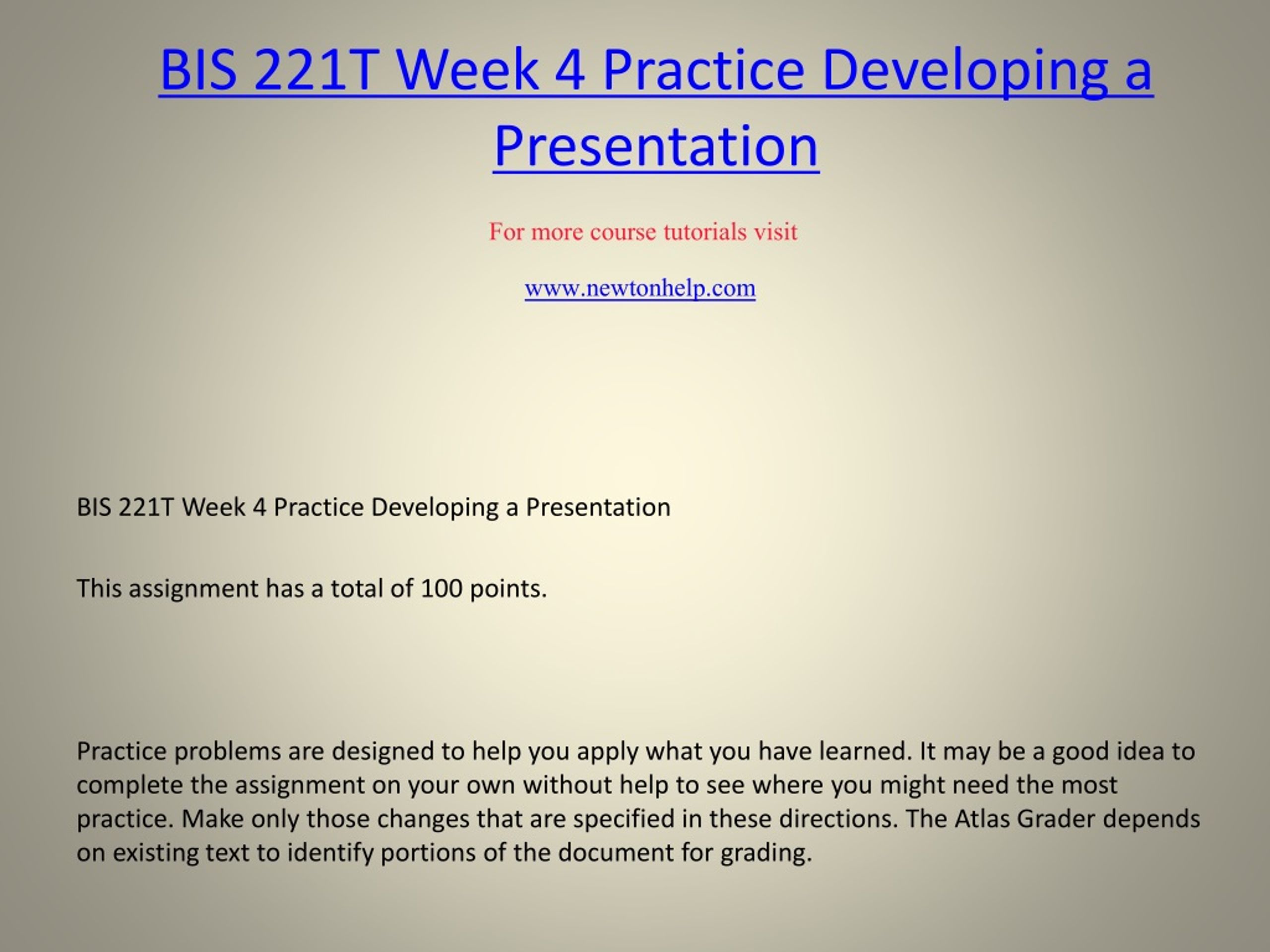 BIS 221T Week 4 Practice Developing a Presentation

For more course tutorials visit

www.newtonhelp.com

BIS 221T Week 4 Practice Developing a Presentation

This assignment has a total of 100 points.

Practice problems are designed to help you apply what you have learned. It may be a good idea to complete the assignment on your own without help to see where you might need the most practice. Make only those changes that are specified in these directions. The Atlas Grader depends on existing text to identify portions of the document for grading.